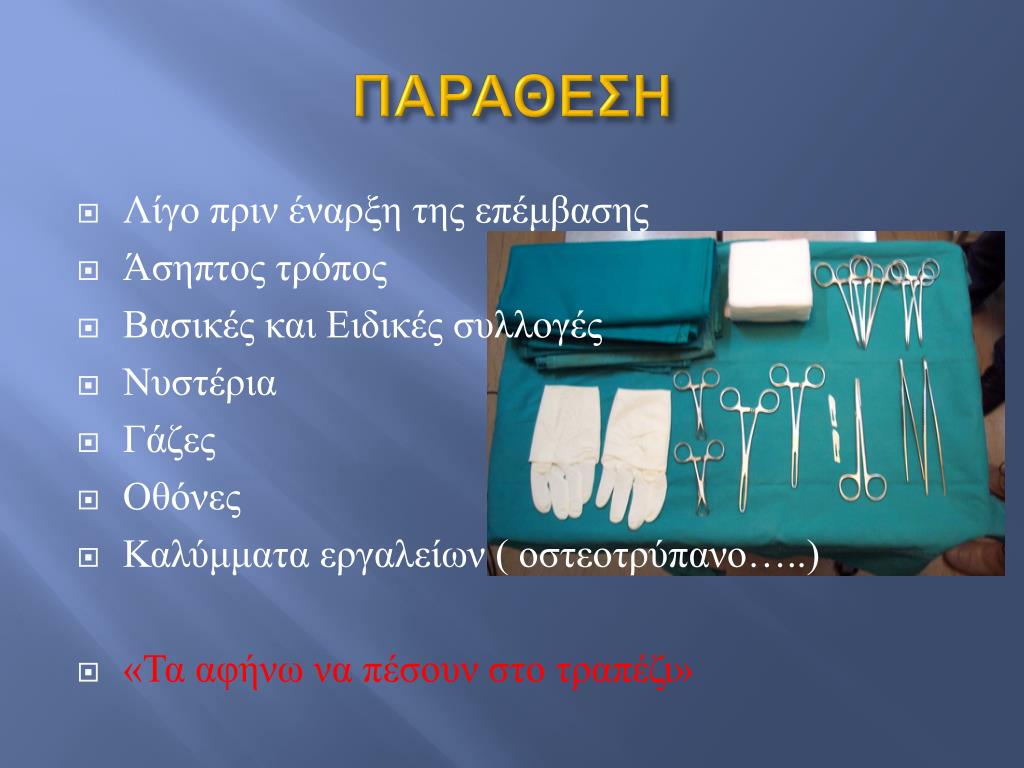 ΠΑΡΑΘΕΣΗ

Λίγο πριν έναρξη της επέμβασης
Άσηπτος τρόπος
Βασικές και Ειδικές συλλογές
Νυστέρια
Γάζες
Οθόνες
Καλύμματα εργαλείων ( οστεοτρύπανο…..)

«Τα αφήνω να πέσουν στο τραπέζι»